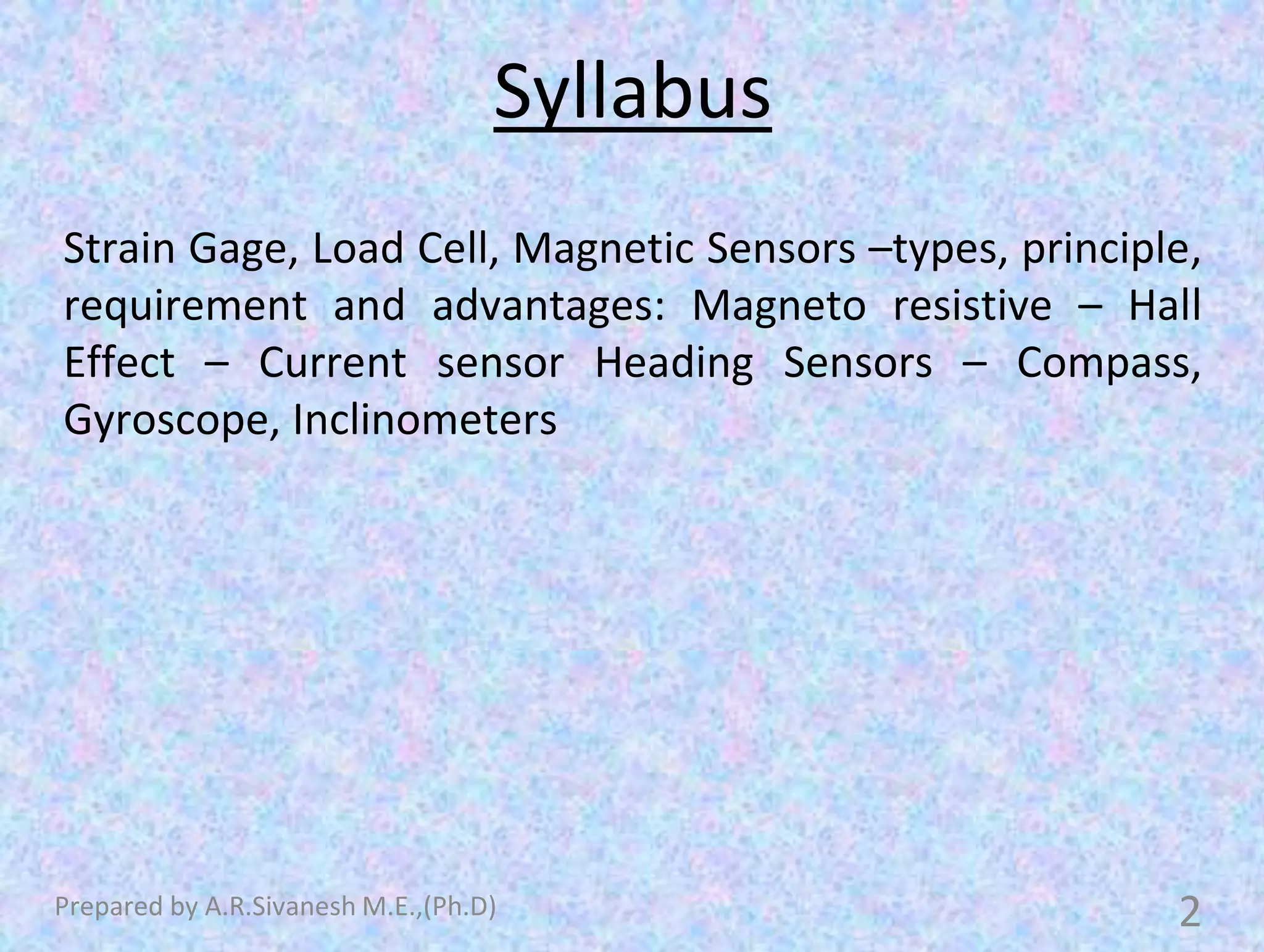 Syllabus

Strain Gage, Load Cell, Magnetic Sensors –types, principle, requirement and advantages: Magneto resistive – Hall Effect – Current sensor Heading Sensors – Compass, Gyroscope, Inclinometers

Prepared by A.R.Sivanesh M.E.,(Ph.D)

2